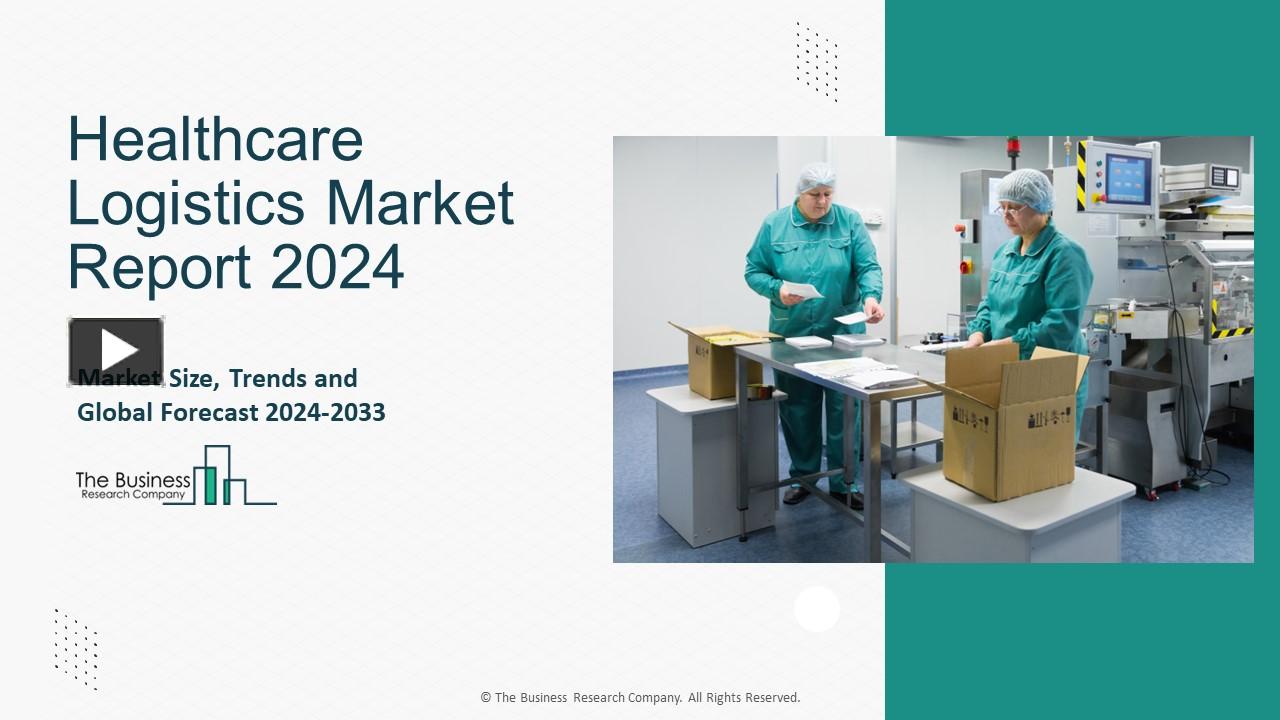 Healthcare Logistics Market Report 2024

Market Size, Trends and Global Forecast 2024-2033

The Business Research Company

© The Business Research Company. All Rights Reserved.